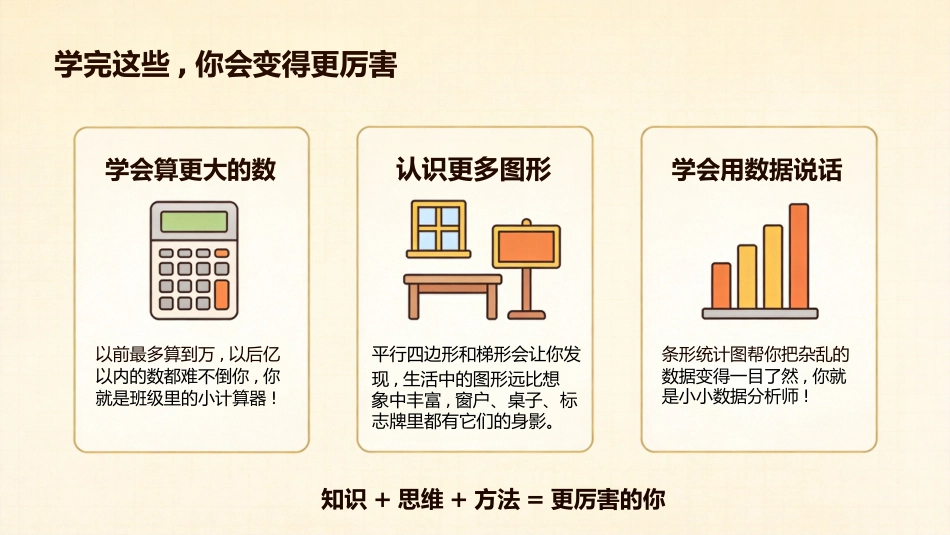 学完这些，你会变得更厉害

学会算更大的数

以前最多算到万，以后亿以内的数都难不倒你，你就是班级里的小计算器！

认识更多图形

平行四边形和梯形会让你发现，生活中的图形远比想象中丰富，窗户、桌子、标志牌里都有它们的身影。

学会用数据说话

条形统计图帮你把杂乱的数据变得一目了然，你就是小小数据分析师！

知识 + 思维 + 方法 = 更厉害的你